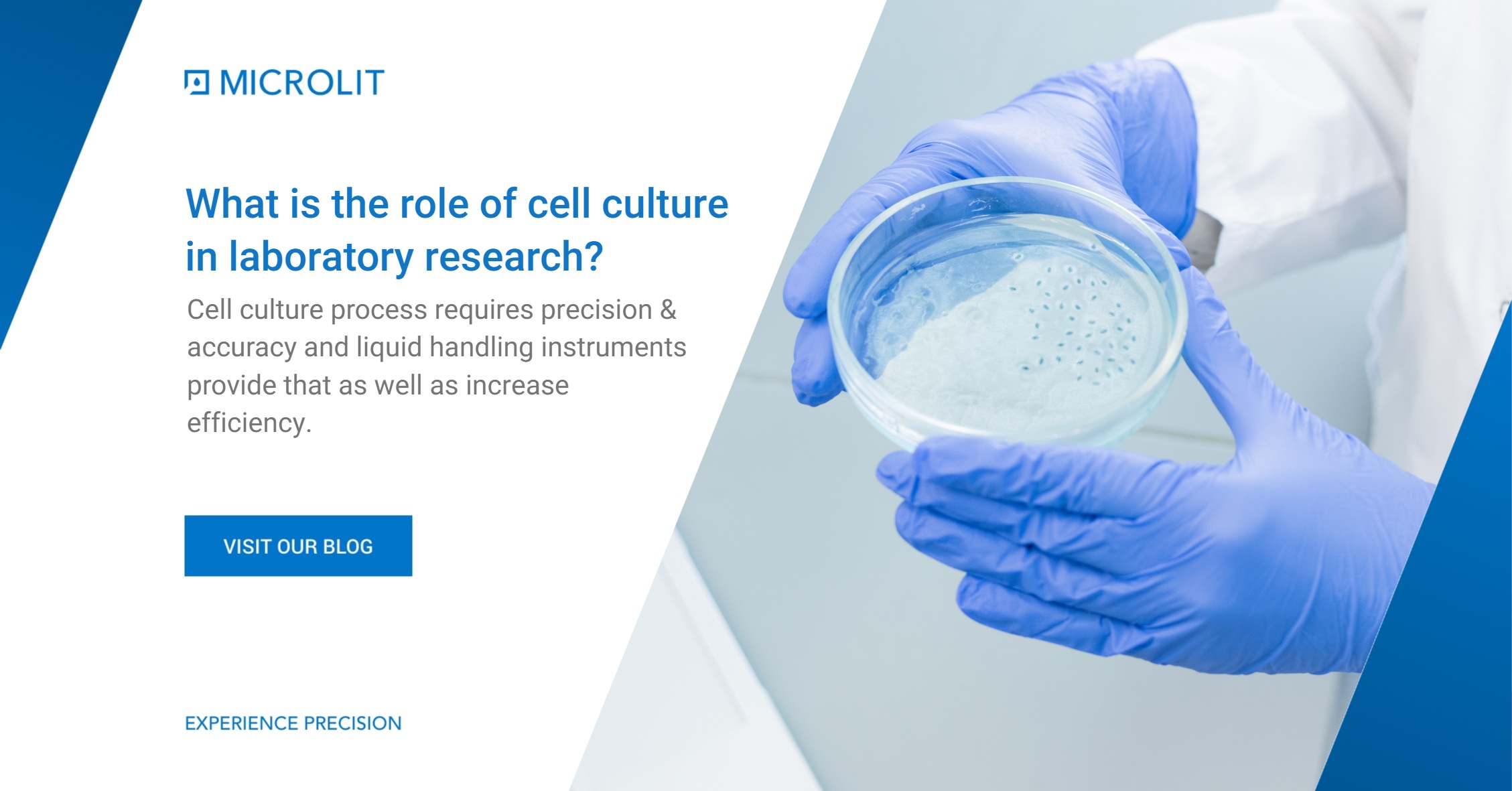 MICROLIT

What is the role of cell culture in laboratory research?

Cell culture process requires precision & accuracy and liquid handling instruments provide that as well as increase efficiency.

VISIT OUR BLOG

EXPERIENCE PRECISION